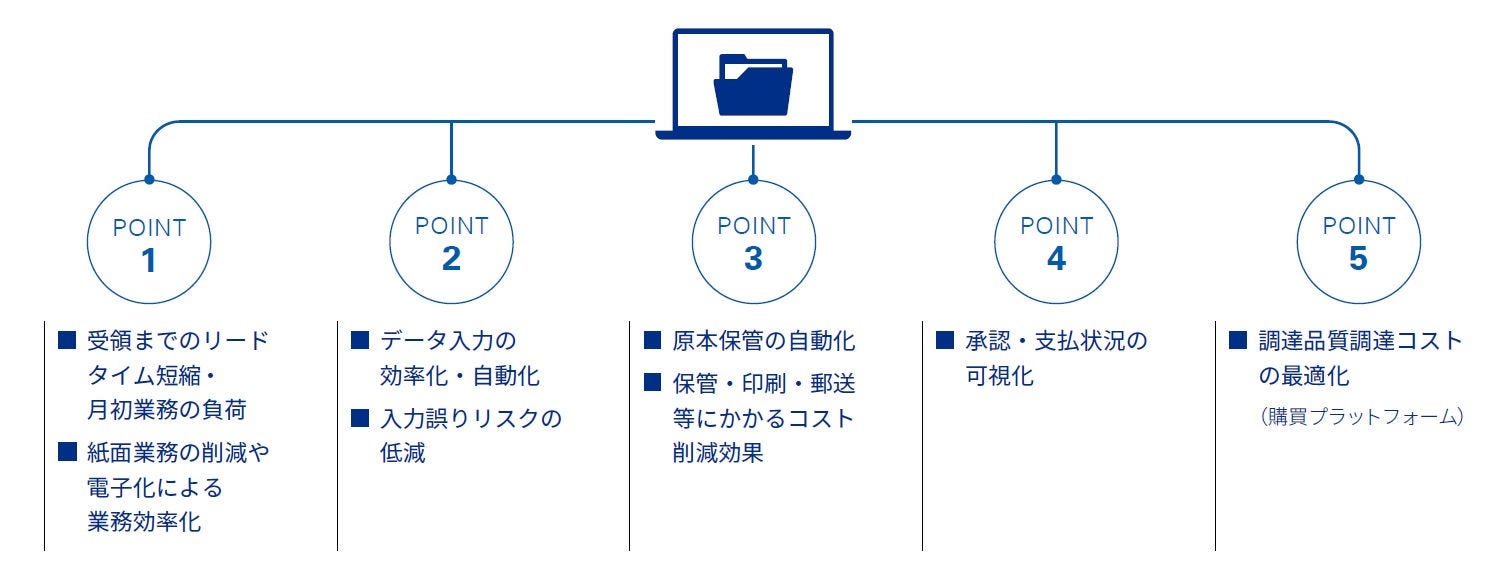 POINT
1

■ 受領までのリードタイム短縮・月初業務の負荷

■ 紙面業務の削減や電子化による業務効率化

POINT
2

■ データ入力の効率化・自動化

■ 入力誤りリスクの低減

POINT
3

■ 原本保管の自動化

■ 保管・印刷・郵送等にかかるコスト削減効果

POINT
4

■ 承認・支払状況の可視化

POINT
5

■ 調達品質調達コストの最適化
（購買プラットフォーム）